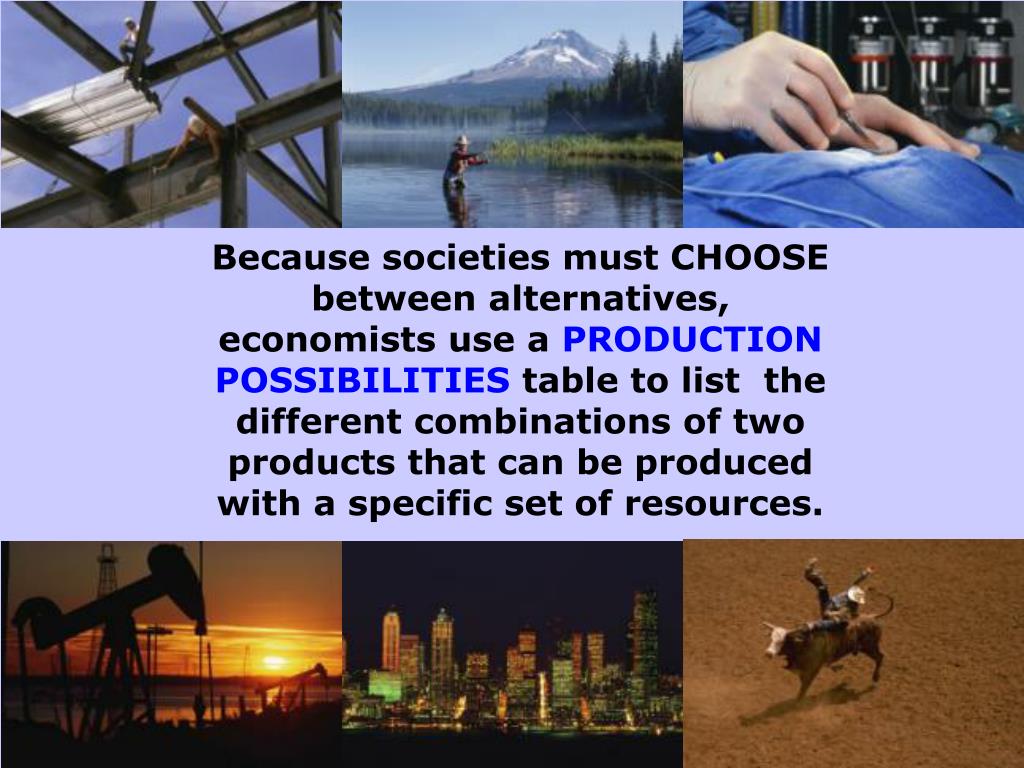 Because societies must CHOOSE between alternatives, economists use a PRODUCTION POSSIBILITIES table to list the different combinations of two products that can be produced with a specific set of resources.